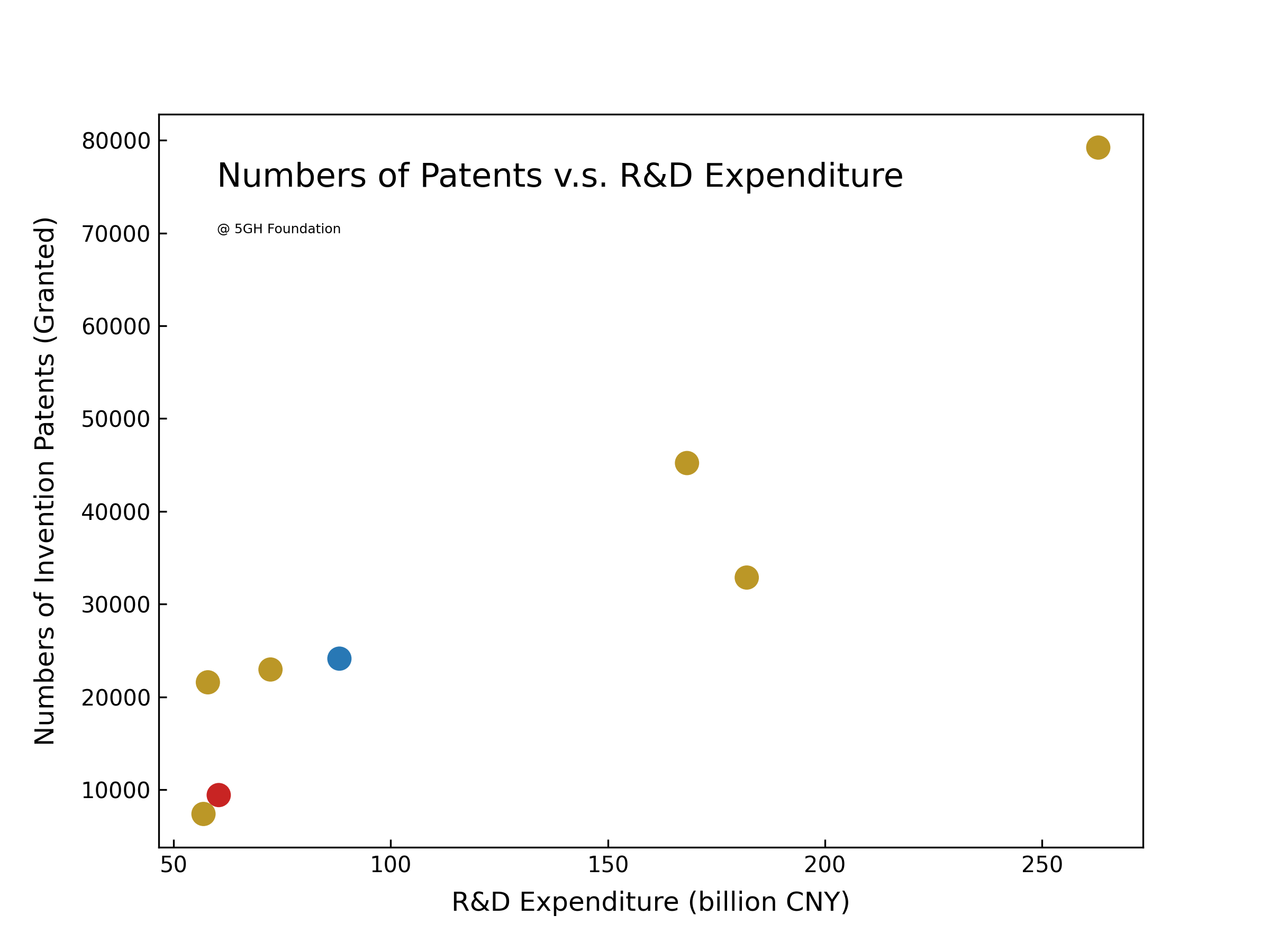 Numbers of Patents v.s. R&D Expenditure

@ 5GH Foundation

Numbers of Invention Patents (Granted)

80000
70000
60000
50000
40000
30000
20000
10000

50
100
150
200
250

R&D Expenditure (billion CNY)